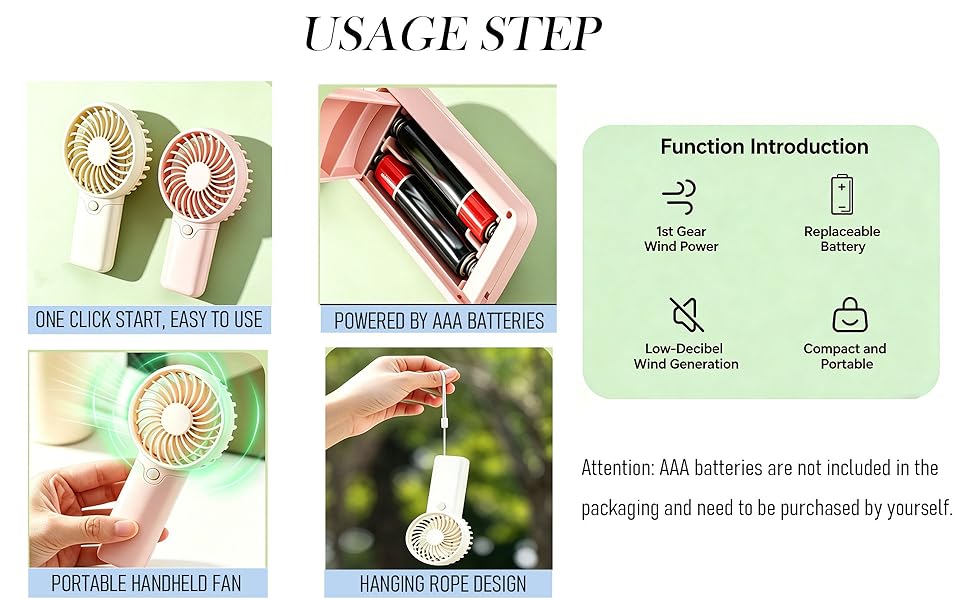 USAGE STEP

ONE CLICK START, EASY TO USE

POWERED BY AAA BATTERIES

PORTABLE HANDHELD FAN

HANGING ROPE DESIGN

Function Introduction

1st Gear Wind Power

Replaceable Battery

Low-Decibel Wind Generation

Compact and Portable

Attention: AAA batteries are not included in the packaging and need to be purchased by yourself.